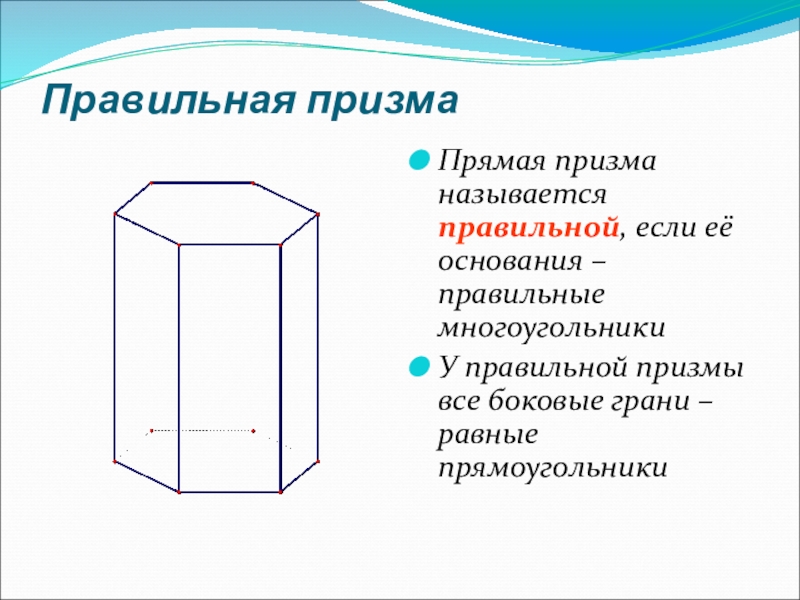 Правильная призма

Прямая призма называется правильной, если её основания – правильные многоугольники

У правильной призмы все боковые грани – равные прямоугольники